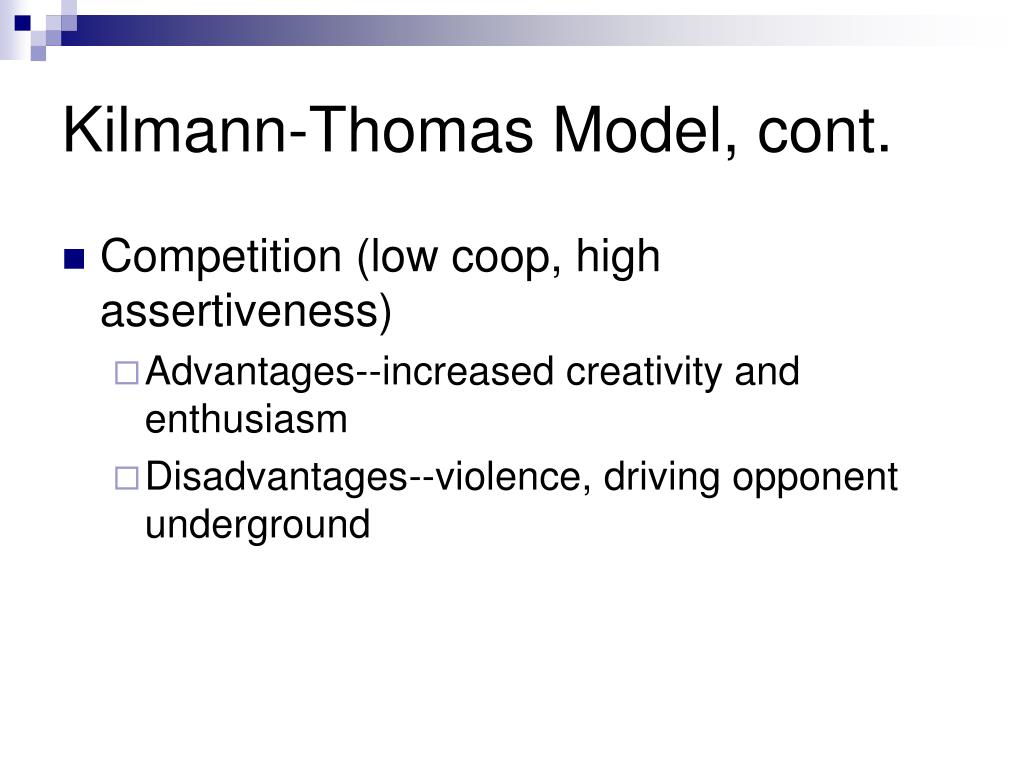 Kilmann-Thomas Model, cont.

Competition (low coop, high assertiveness)

Advantages--increased creativity and enthusiasm

Disadvantages--violence, driving opponent underground